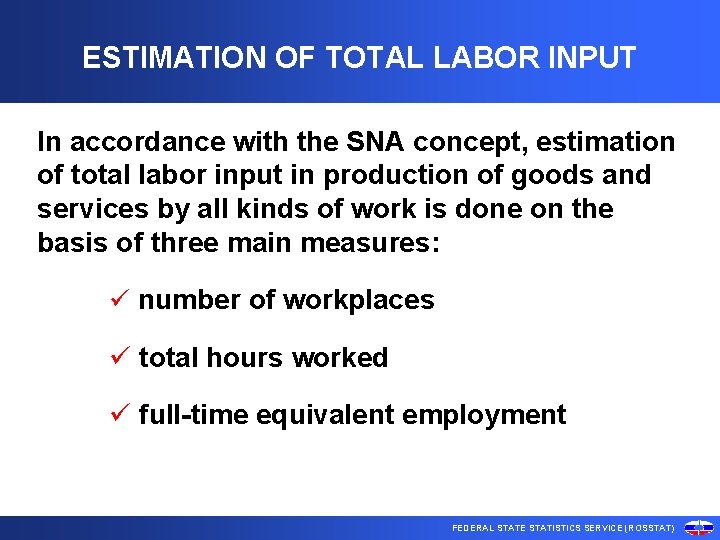 ESTIMATION OF TOTAL LABOR INPUT

In accordance with the SNA concept, estimation of total labor input in production of goods and services by all kinds of work is done on the basis of three main measures:

✓ number of workplaces

✓ total hours worked

✓ full-time equivalent employment

FEDERAL STATE STATISTICS SERVICE (ROSSTAT)